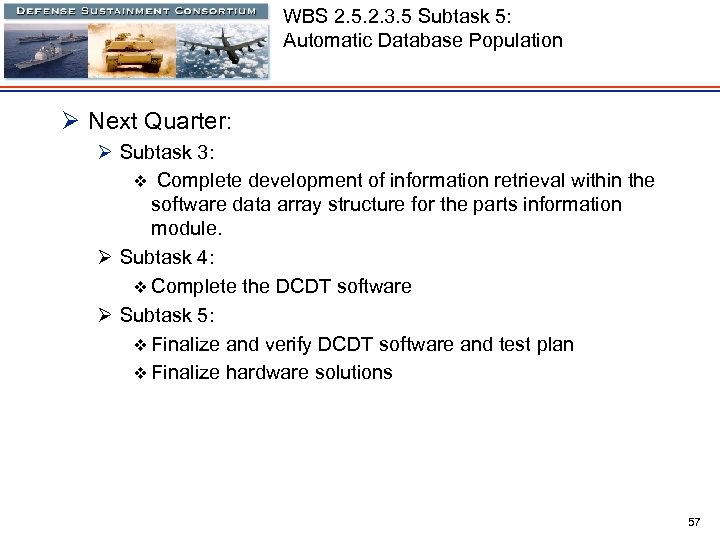 DEFENSE SUSTAINMENT CONSORTIUM

WBS 2.5.2.3.5 Subtask 5:
Automatic Database Population

➢ Next Quarter:

➢ Subtask 3:

❖ Complete development of information retrieval within the software data array structure for the parts information module.

➢ Subtask 4:

❖ Complete the DCDT software

➢ Subtask 5:

❖ Finalize and verify DCDT software and test plan

❖ Finalize hardware solutions

57